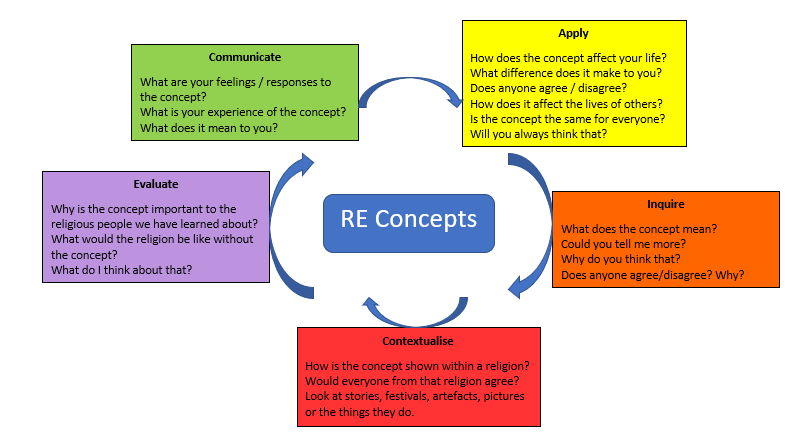 RE Concepts

Communicate

What are your feelings / responses to the concept?
What is your experience of the concept?
What does it mean to you?

Apply

How does the concept affect your life?
What difference does it make to you?
Does anyone agree / disagree?
How does it affect the lives of others?
Is the concept the same for everyone?
Will you always think that?

Inquire

What does the concept mean?
Could you tell me more?
Why do you think that?
Does anyone agree/disagree? Why?

Contextualise

How is the concept shown within a religion?
Would everyone from that religion agree?
Look at stories, festivals, artefacts, pictures or the things they do.

Evaluate

Why is the concept important to the religious people we have learned about?
What would the religion be like without the concept?
What do I think about that?